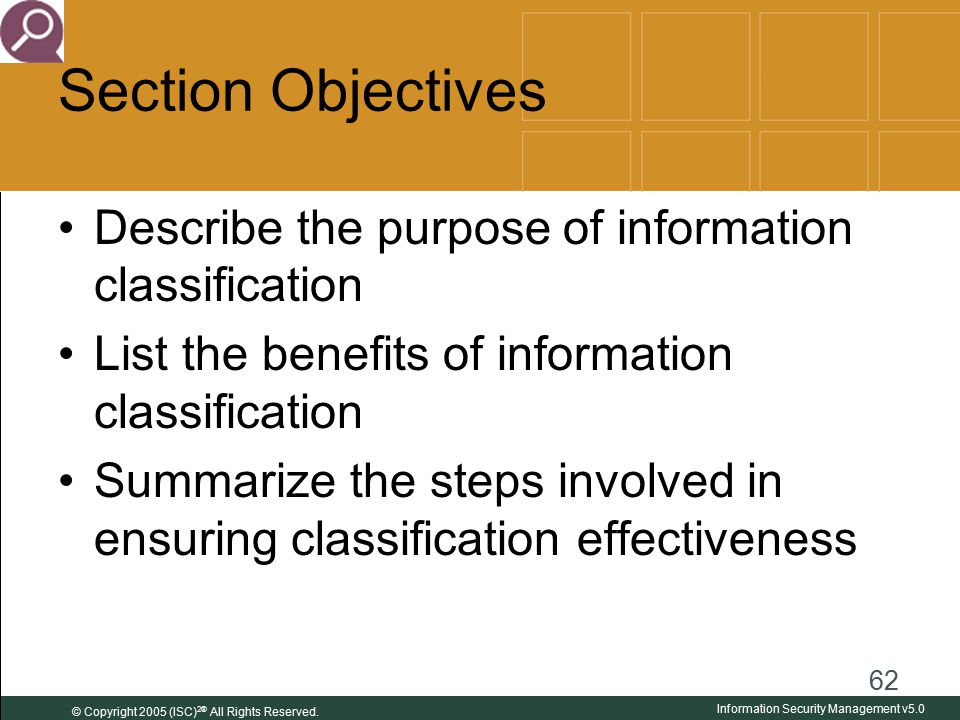 Section Objectives

• Describe the purpose of information classification
• List the benefits of information classification
• Summarize the steps involved in ensuring classification effectiveness

62

© Copyright 2005 (ISC)$^{2®}$ All Rights Reserved.

Information Security Management v5.0